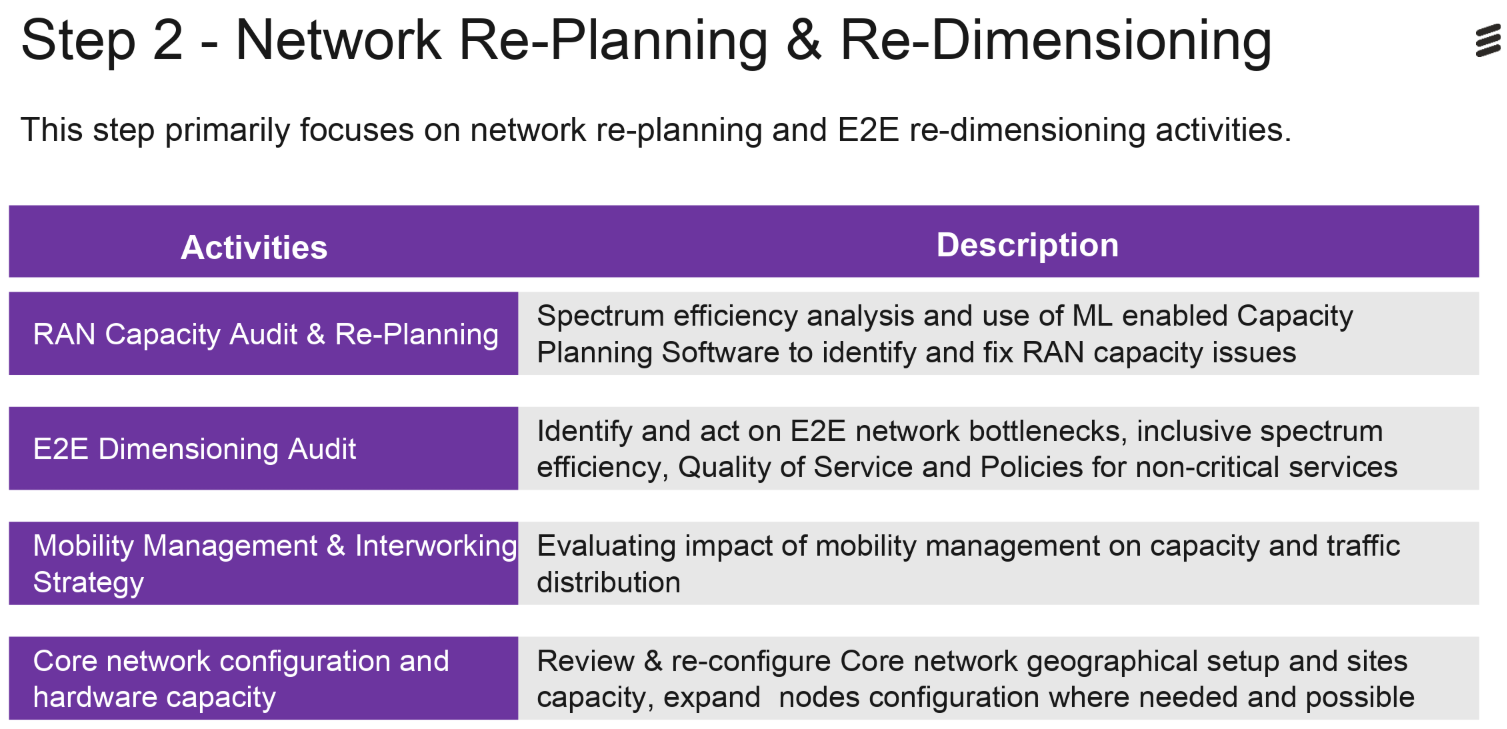 Step 2 - Network Re-Planning & Re-Dimensioning

This step primarily focuses on network re-planning and E2E re-dimensioning activities.

| Activities | Description |
|---|---|
| RAN Capacity Audit & Re-Planning | Spectrum efficiency analysis and use of ML enabled Capacity Planning Software to identify and fix RAN capacity issues |
| E2E Dimensioning Audit | Identify and act on E2E network bottlenecks, inclusive spectrum efficiency, Quality of Service and Policies for non-critical services |
| Mobility Management & Interworking Strategy | Evaluating impact of mobility management on capacity and traffic distribution |
| Core network configuration and hardware capacity | Review & re-configure Core network geographical setup and sites capacity, expand nodes configuration where needed and possible |